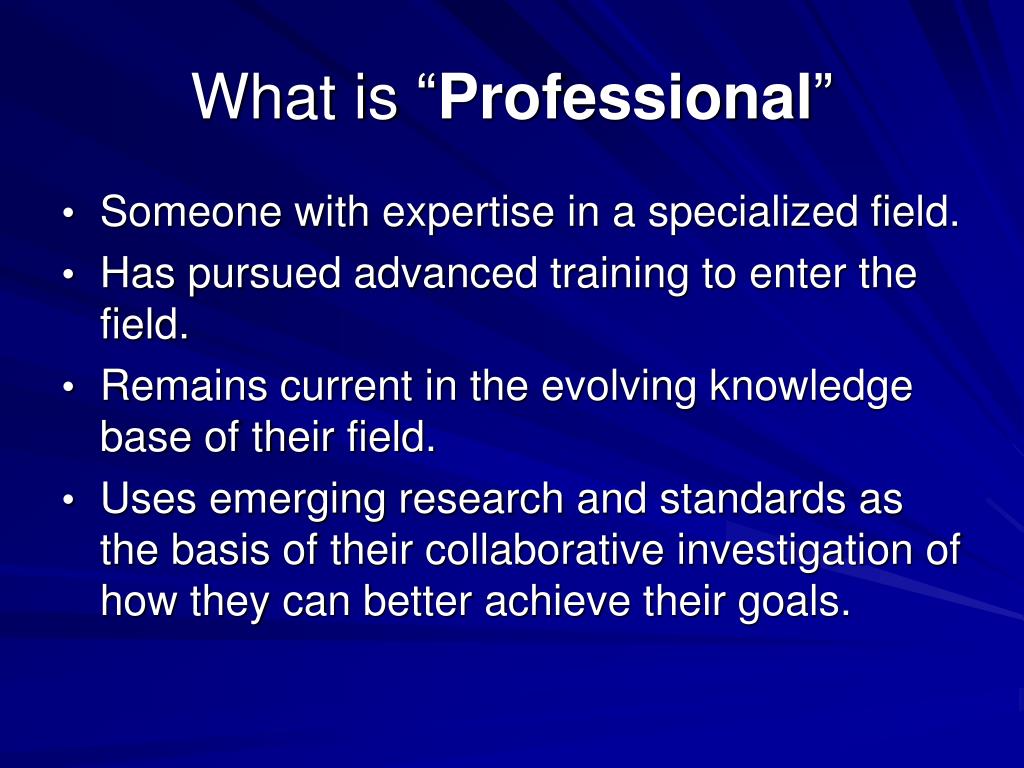 What is “Professional”

• Someone with expertise in a specialized field.
• Has pursued advanced training to enter the field.
• Remains current in the evolving knowledge base of their field.
• Uses emerging research and standards as the basis of their collaborative investigation of how they can better achieve their goals.